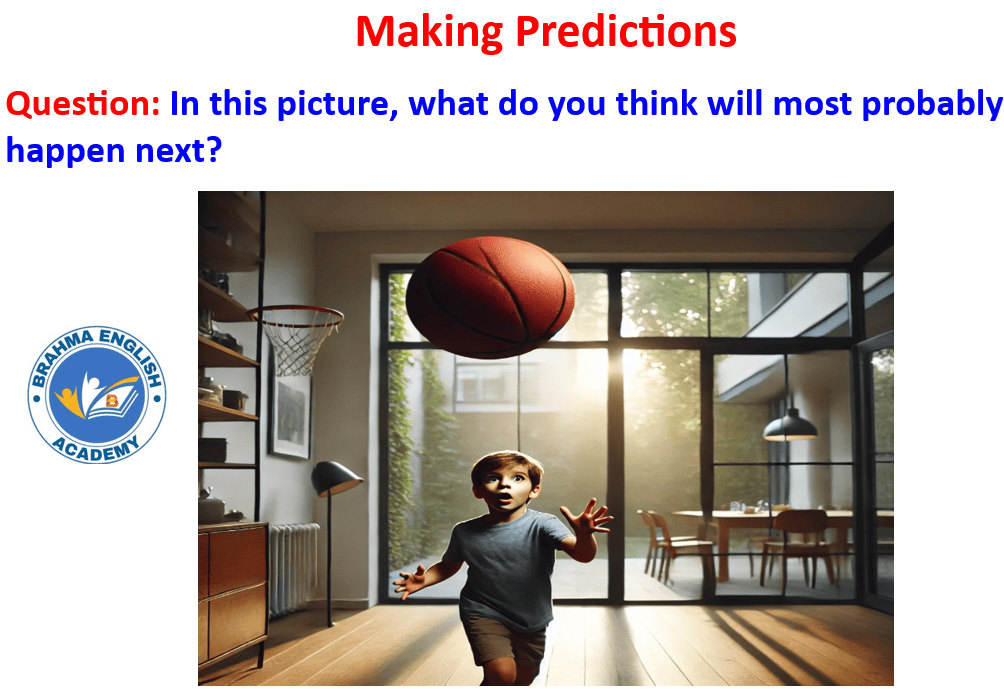 Making Predictions

Question: In this picture, what do you think will most probably happen next?

BRAHMA ENGLISH ACADEMY